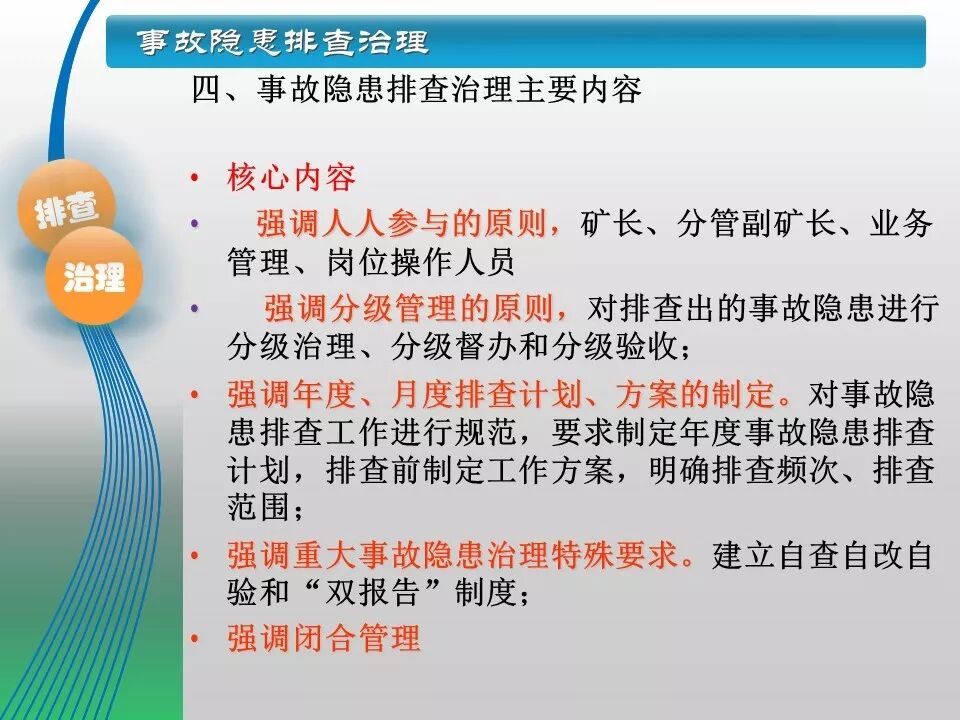 事故隐患排查治理

排查

治理

四、事故隐患排查治理主要内容

• 核心内容

• 强调人人参与的原则，矿长、分管副矿长、业务管理、岗位操作人员

• 强调分级管理的原则，对排查出的事故隐患进行分级治理、分级督办和分级验收；

• 强调年度、月度排查计划、方案的制定。对事故隐患排查工作进行规范，要求制定年度事故隐患排查计划，排查前制定工作方案，明确排查频次、排查范围；

• 强调重大事故隐患治理特殊要求。建立自查自改自验和“双报告”制度；

• 强调闭合管理